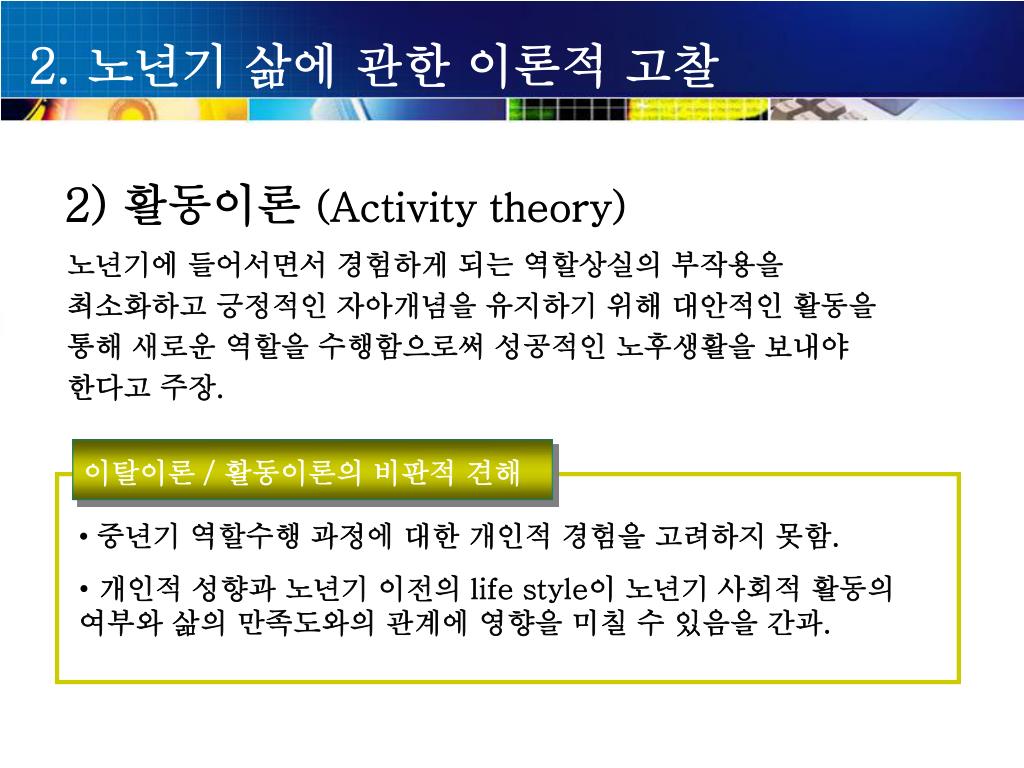 2. 노년기 삶에 관한 이론적 고찰

2) 활동이론 (Activity theory)

노년기에 들어서면서 경험하게 되는 역할상실의 부작용을 최소화하고 긍정적인 자아개념을 유지하기 위해 대안적인 활동을 통해 새로운 역할을 수행함으로써 성공적인 노후생활을 보내야 한다고 주장.

이탈이론 / 활동이론의 비판적 견해

• 중년기 역할수행 과정에 대한 개인적 경험을 고려하지 못함.

• 개인적 성향과 노년기 이전의 life style이 노년기 사회적 활동의 여부와 삶의 만족도와의 관계에 영향을 미칠 수 있음을 간과.